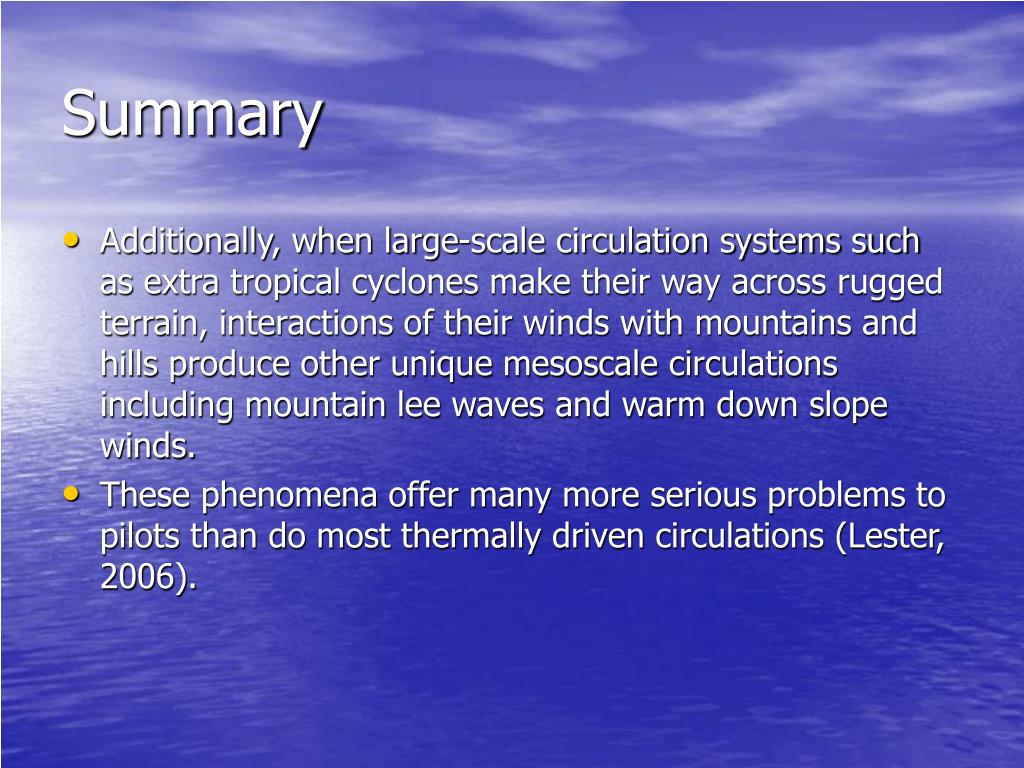 Summary

• Additionally, when large-scale circulation systems such as extra tropical cyclones make their way across rugged terrain, interactions of their winds with mountains and hills produce other unique mesoscale circulations including mountain lee waves and warm down slope winds.
• These phenomena offer many more serious problems to pilots than do most thermally driven circulations (Lester, 2006).